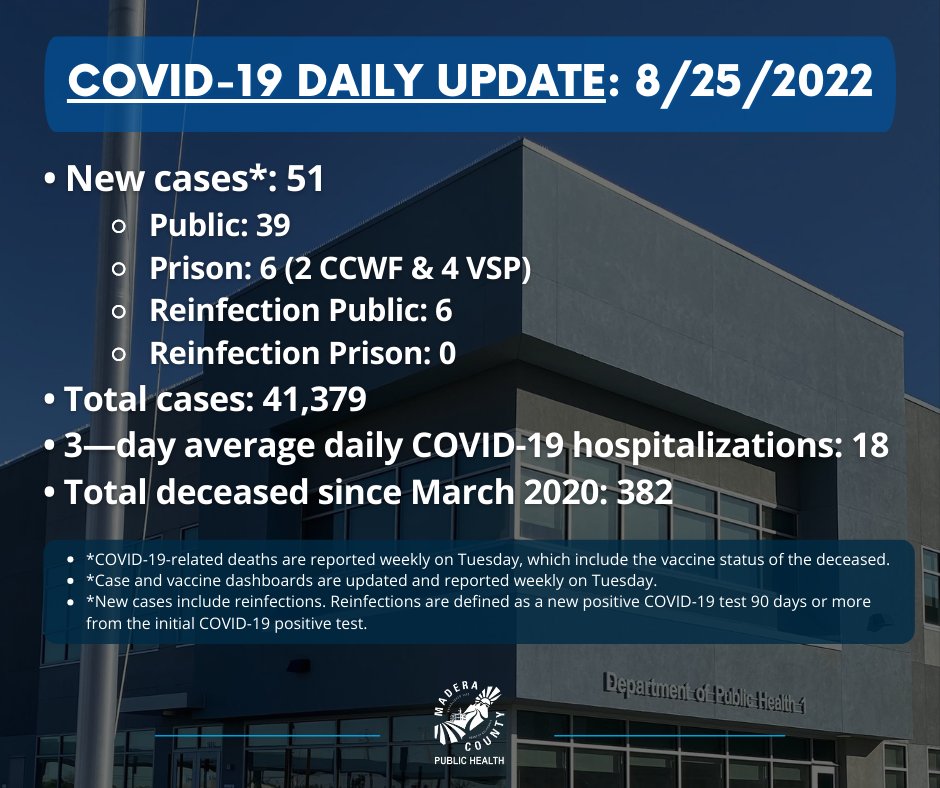 COVID-19 DAILY UPDATE: 8/25/2022

• New cases*: 51
  ○ Public: 39
  ○ Prison: 6 (2 CCWF & 4 VSP)
  ○ Reinfection Public: 6
  ○ Reinfection Prison: 0
• Total cases: 41,379
• 3—day average daily COVID-19 hospitalizations: 18
• Total deceased since March 2020: 382

• *COVID-19-related deaths are reported weekly on Tuesday, which include the vaccine status of the deceased.
• *Case and vaccine dashboards are updated and reported weekly on Tuesday.
• *New cases include reinfections. Reinfections are defined as a new positive COVID-19 test 90 days or more from the initial COVID-19 positive test.

Department of Public Health

MADERA COUNTY
PUBLIC HEALTH